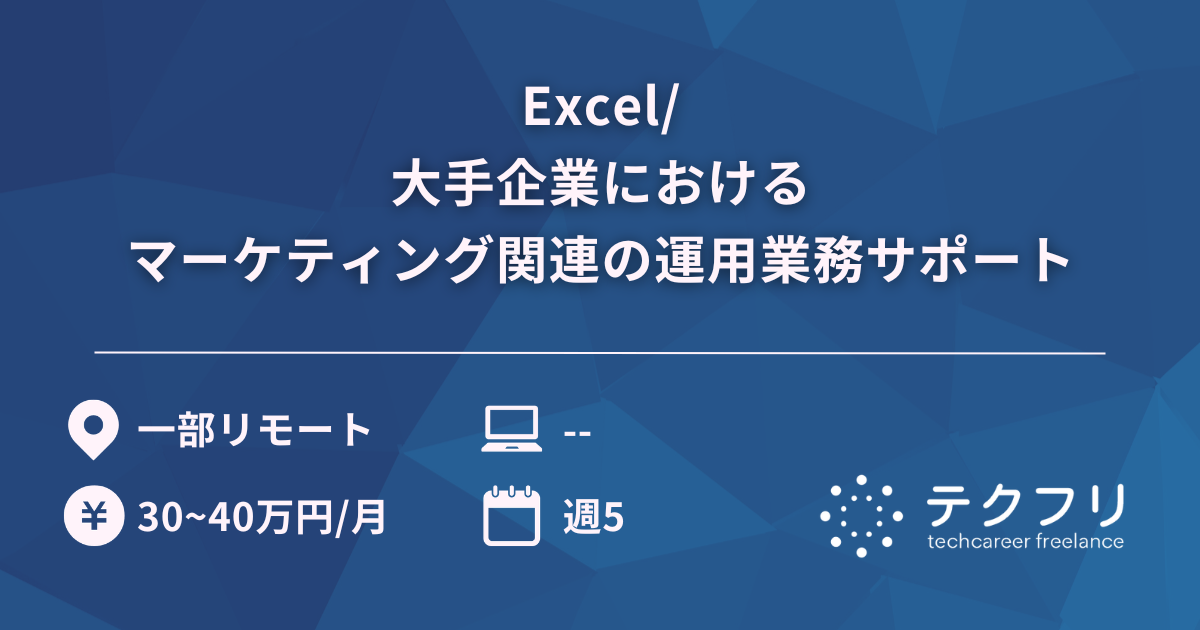 Excel/
大手企業における
マーケティング関連の運用業務サポート

一部リモート

--

¥ 30~40万円/月

週5

テクフリ
techcareer freelance